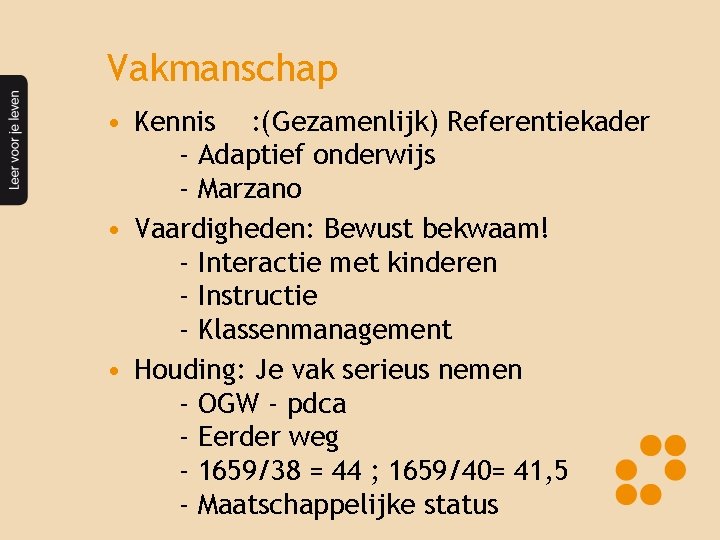 Leer voor je leven

Vakmanschap

• Kennis :(Gezamenlijk) Referentiekader
- Adaptief onderwijs
- Marzano

• Vaardigheden: Bewust bekwaam!
- Interactie met kinderen
- Instructie
- Klassenmanagement

• Houding: Je vak serieus nemen
- OGW - pdca
- Eerder weg
- 1659/38 = 44 ; 1659/40= 41,5
- Maatschappelijke status